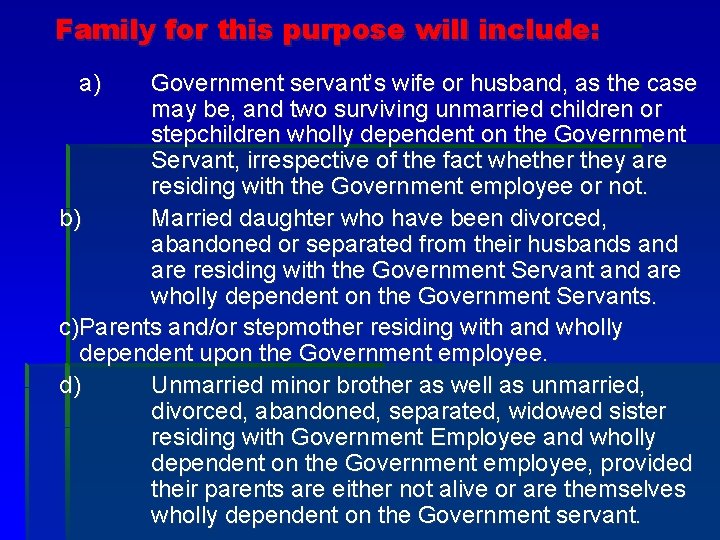 Family for this purpose will include:

a) Government servant's wife or husband, as the case may be, and two surviving unmarried children or stepchildren wholly dependent on the Government Servant, irrespective of the fact whether they are residing with the Government employee or not.

b) Married daughter who have been divorced, abandoned or separated from their husbands and are residing with the Government Servant and are wholly dependent on the Government Servants.

c)Parents and/or stepmother residing with and wholly dependent upon the Government employee.

d) Unmarried minor brother as well as unmarried, divorced, abandoned, separated, widowed sister residing with Government Employee and wholly dependent on the Government employee, provided their parents are either not alive or are themselves wholly dependent on the Government servant.